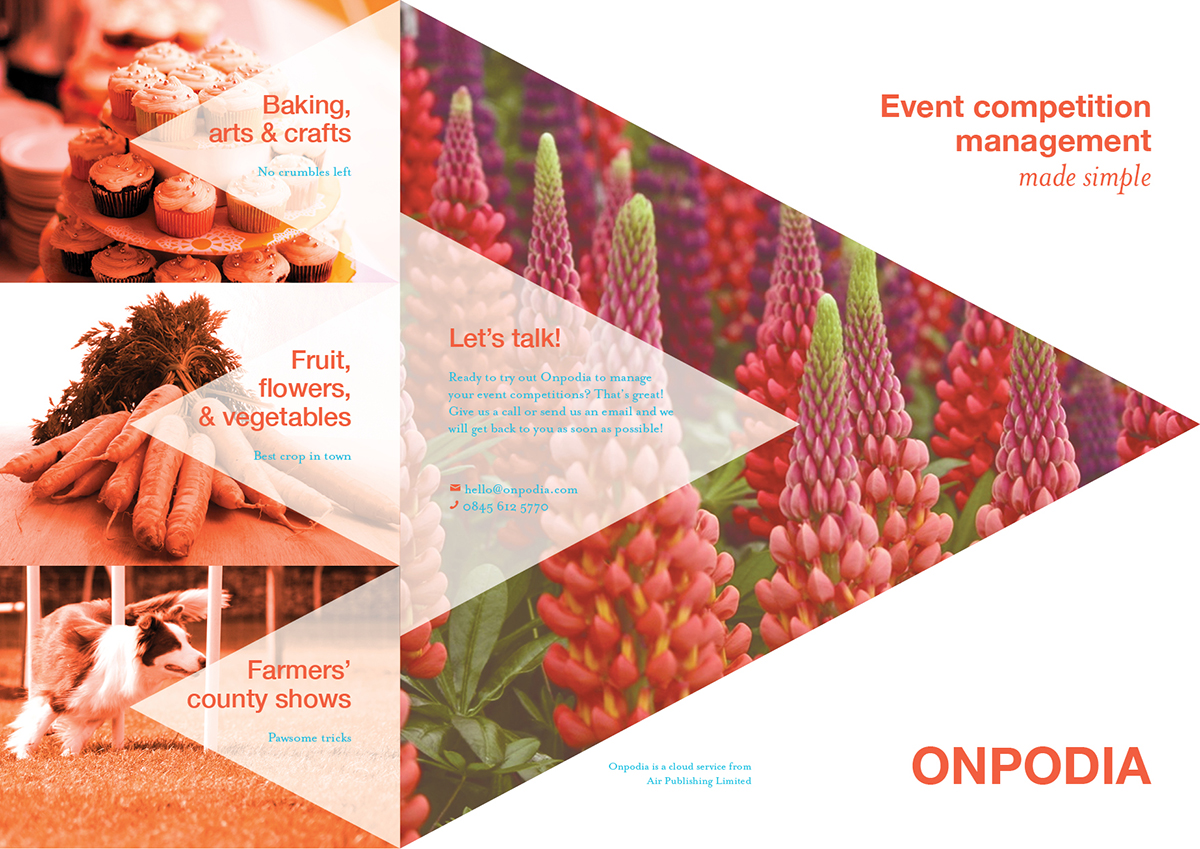 Baking, arts & crafts

No crumbles left

Fruit, flowers, & vegetables

Best crop in town

Farmers' county shows

Pawsome tricks

Let's talk!

Ready to try out Onpodia to manage your event competitions? That's great! Give us a call or send us an email and we will get back to you as soon as possible!

hello@onpodia.com
0845 612 5770

Onpodia is a cloud service from Air Publishing Limited

Event competition management
made simple

ONPODIA